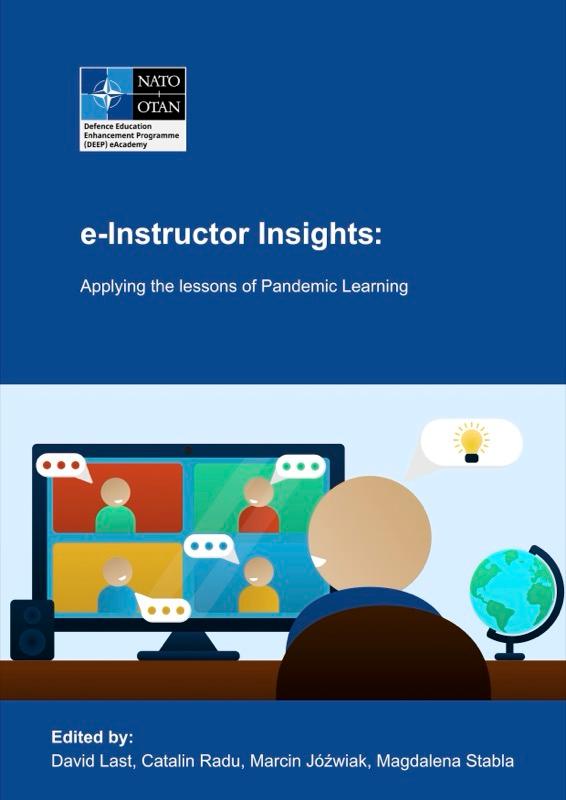 NATO
OTAN
Defence Education Enhancement Programme (DEEP) eAcademy

e-Instructor Insights:

Applying the lessons of Pandemic Learning

Edited by:
David Last, Catalin Radu, Marcin Jóźwiak, Magdalena Stabla